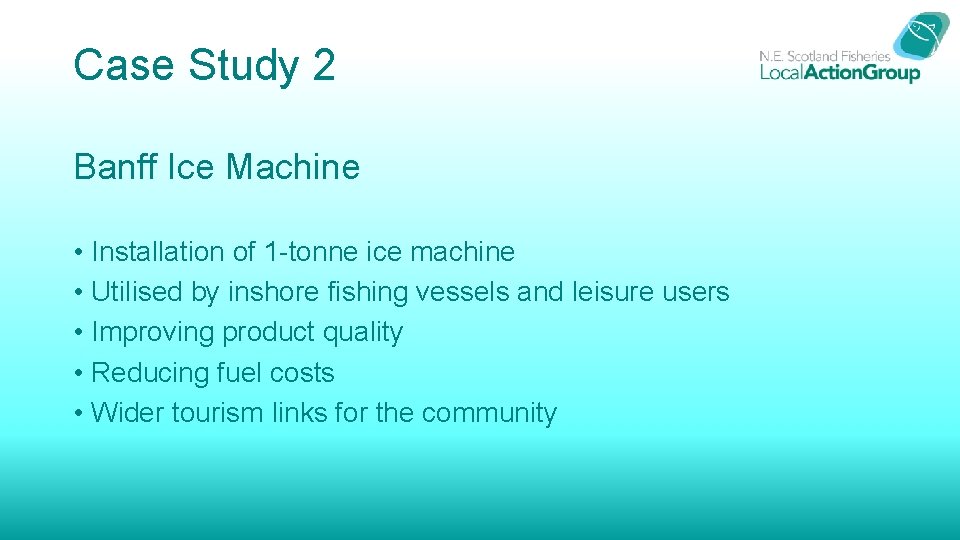 Case Study 2

N.E. Scotland Fisheries
LocalActionGroup

Banff Ice Machine

• Installation of 1-tonne ice machine
• Utilised by inshore fishing vessels and leisure users
• Improving product quality
• Reducing fuel costs
• Wider tourism links for the community